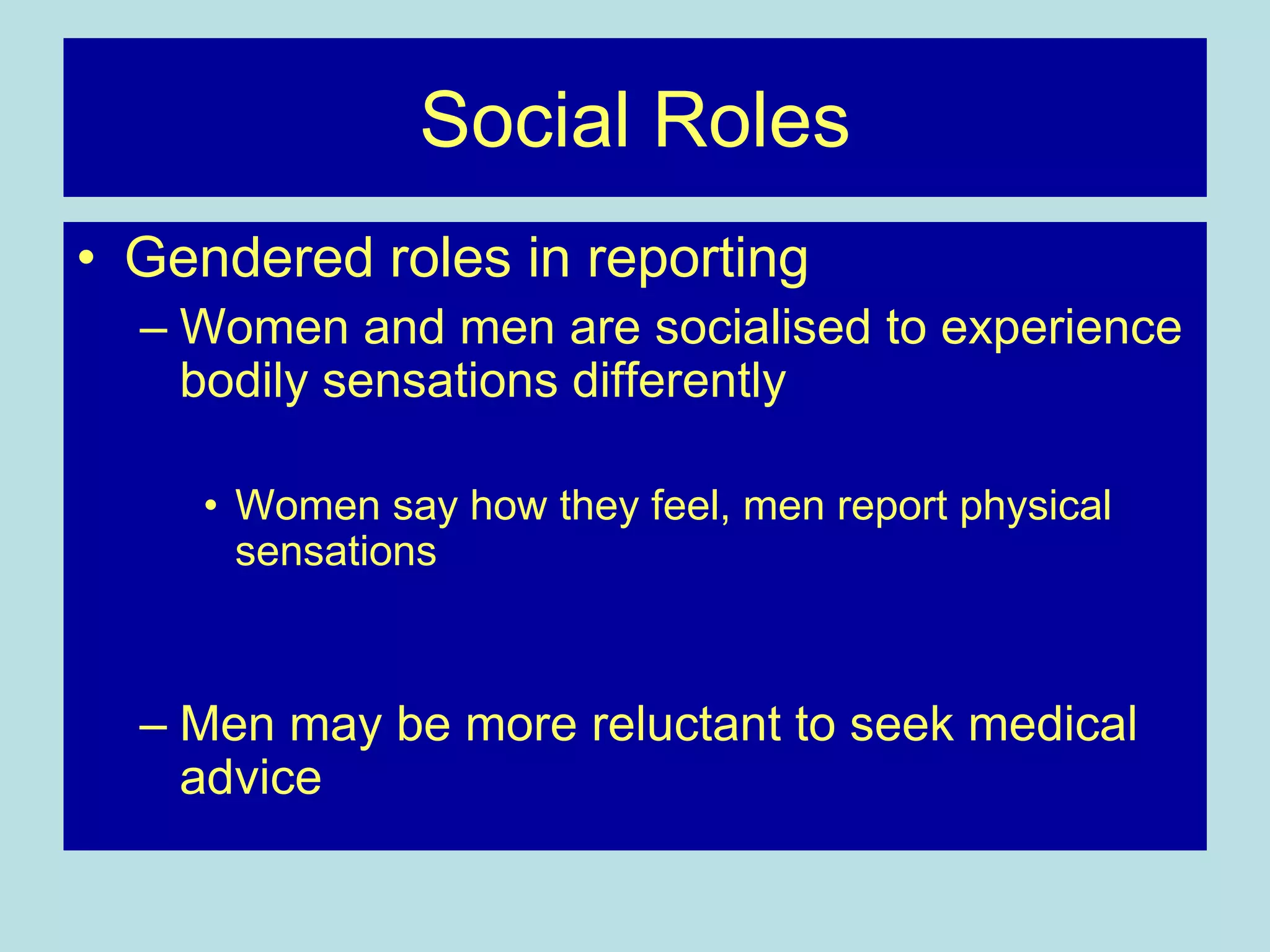 Social Roles

• Gendered roles in reporting

– Women and men are socialised to experience bodily sensations differently

• Women say how they feel, men report physical sensations

– Men may be more reluctant to seek medical advice